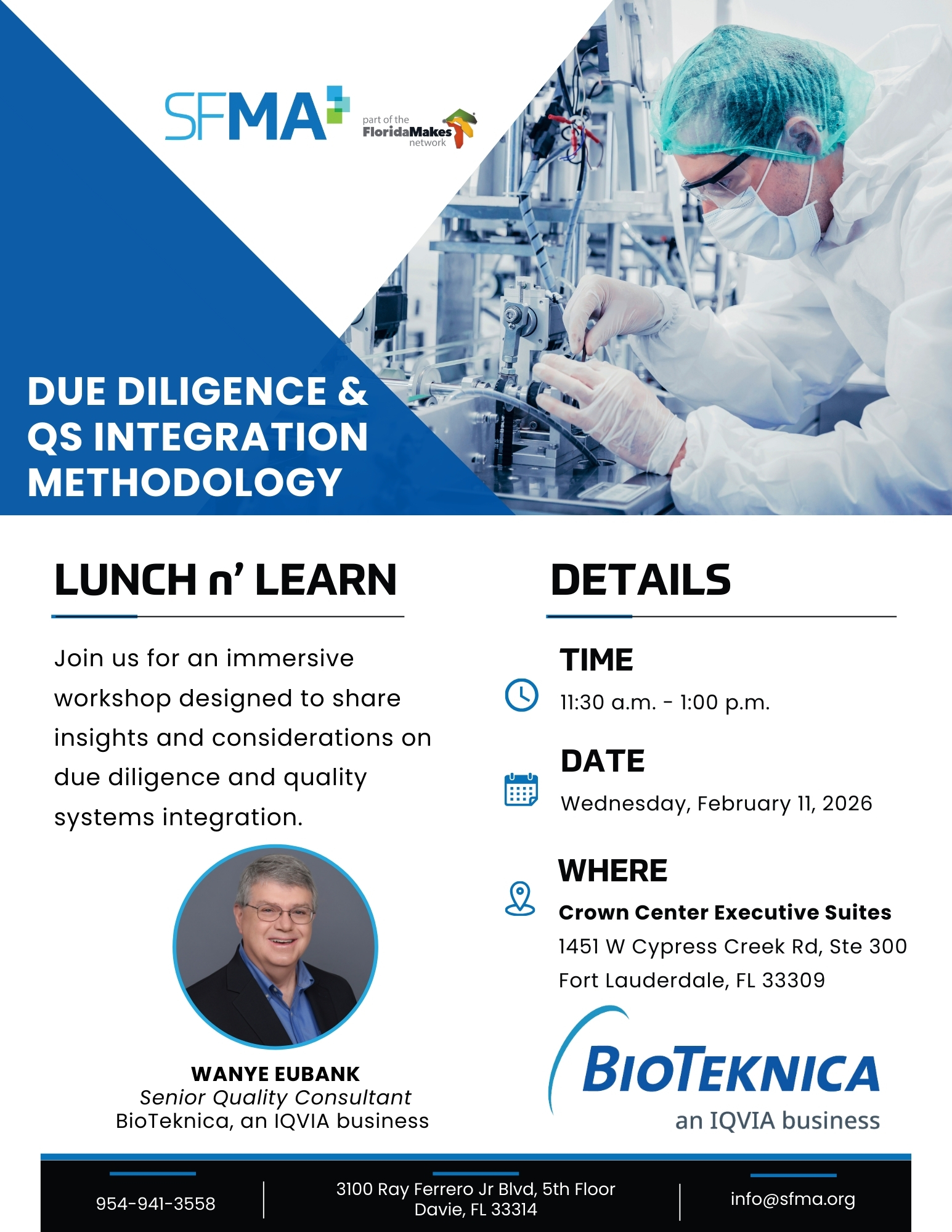 SFMA

part of the FloridaMakes network

DUE DILIGENCE & QS INTEGRATION METHODOLOGY

LUNCH n' LEARN

Join us for an immersive workshop designed to share insights and considerations on due diligence and quality systems integration.

WANYE EUBANK
Senior Quality Consultant
BioTeknica, an IQVIA business

DETAILS

TIME
11:30 a.m. - 1:00 p.m.

DATE
Wednesday, February 11, 2026

WHERE
Crown Center Executive Suites
1451 W Cypress Creek Rd, Ste 300
Fort Lauderdale, FL 33309

BIOTEKNICA
an IQVIA business

954-941-3558

3100 Ray Ferrero Jr Blvd, 5th Floor
Davie, FL 33314

info@sfma.org